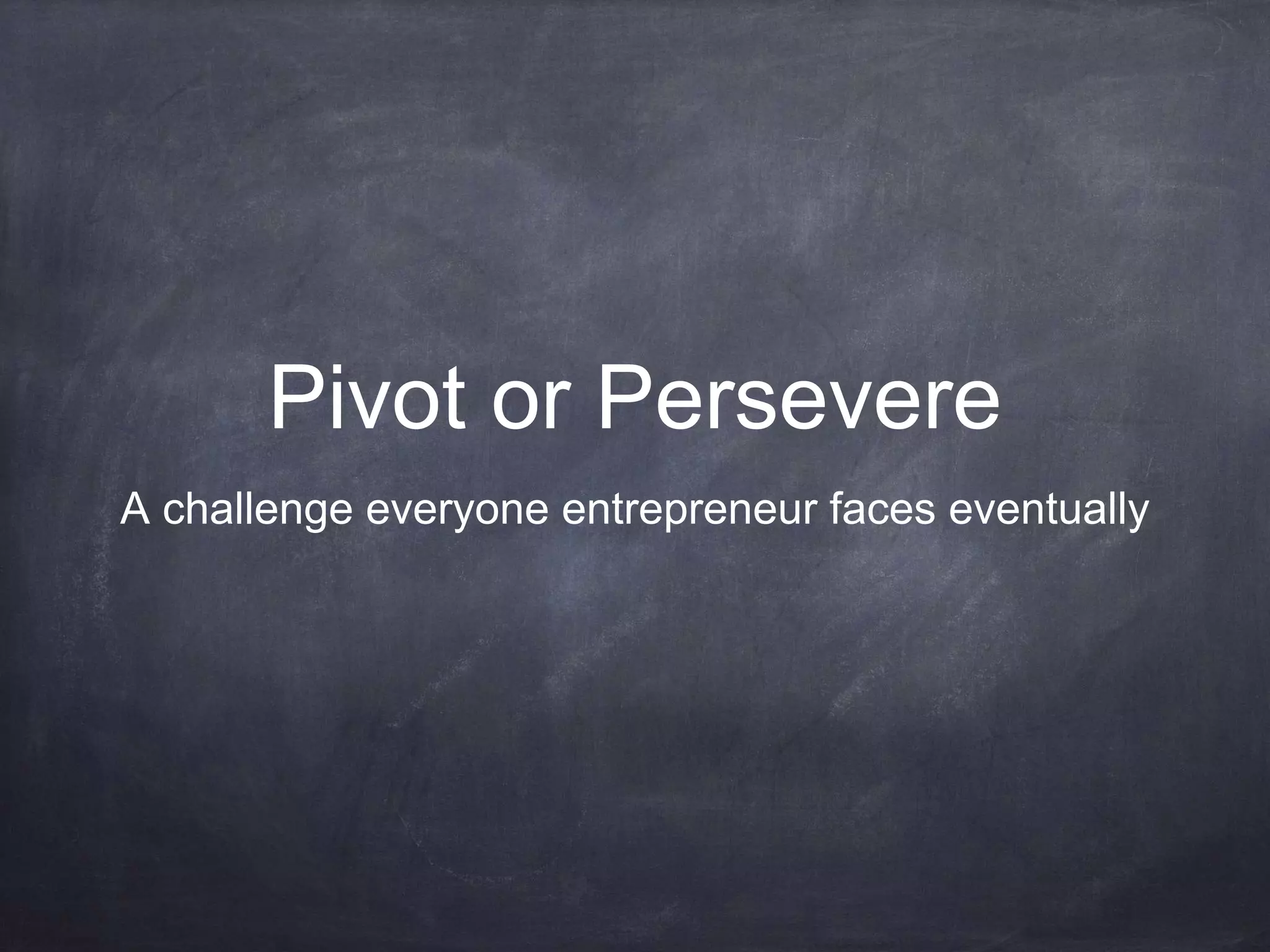 Pivot or Persevere

A challenge everyone entrepreneur faces eventually